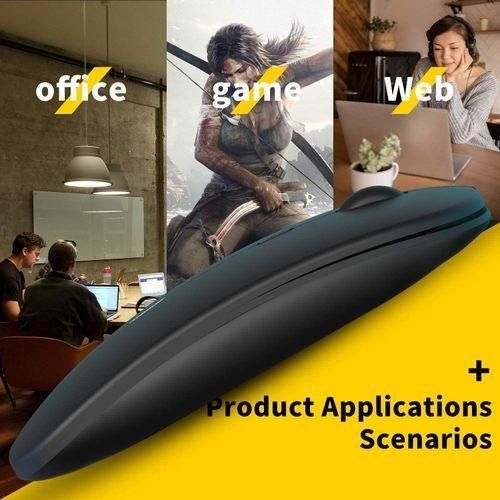 office

game

Web

+

Product Applications
Scenarios